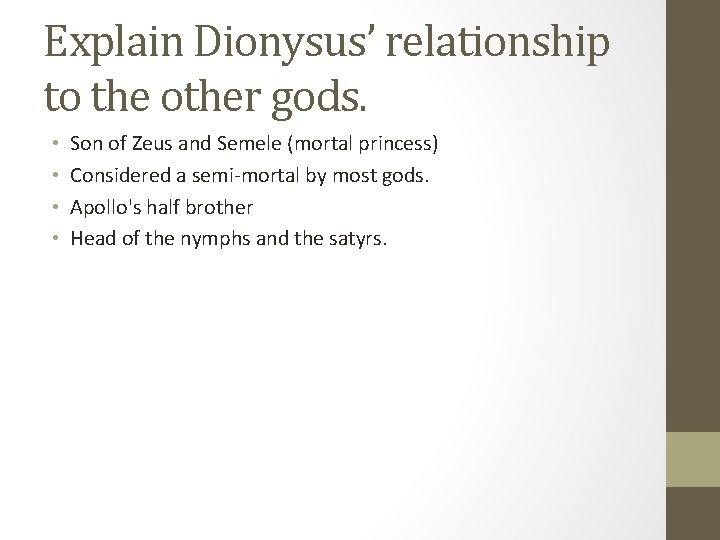 Explain Dionysus’ relationship to the other gods.

• Son of Zeus and Semele (mortal princess)
• Considered a semi-mortal by most gods.
• Apollo's half brother
• Head of the nymphs and the satyrs.